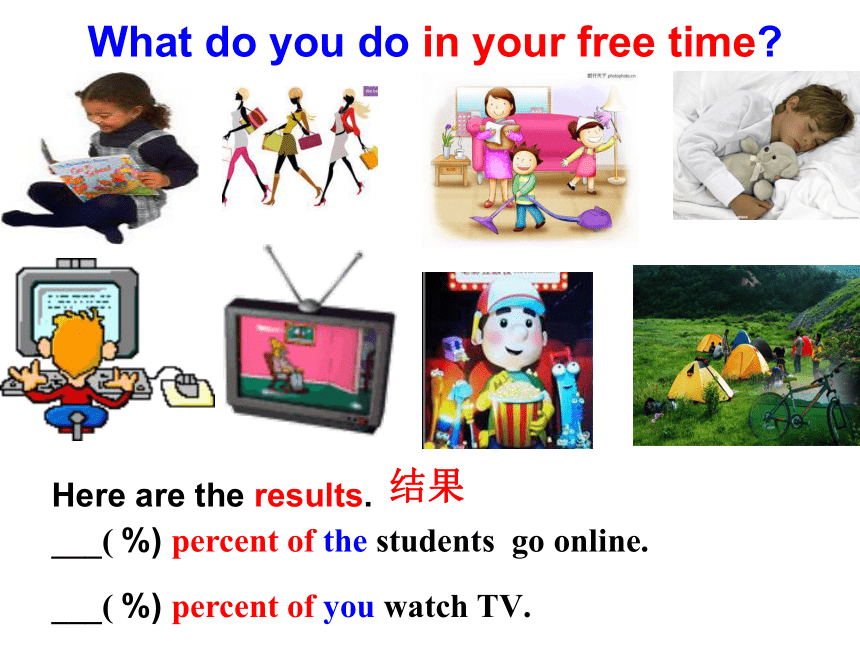 What do you do in your free time?

Here are the results. 结果

___( %) percent of the students go online.

___( %) percent of you watch TV.